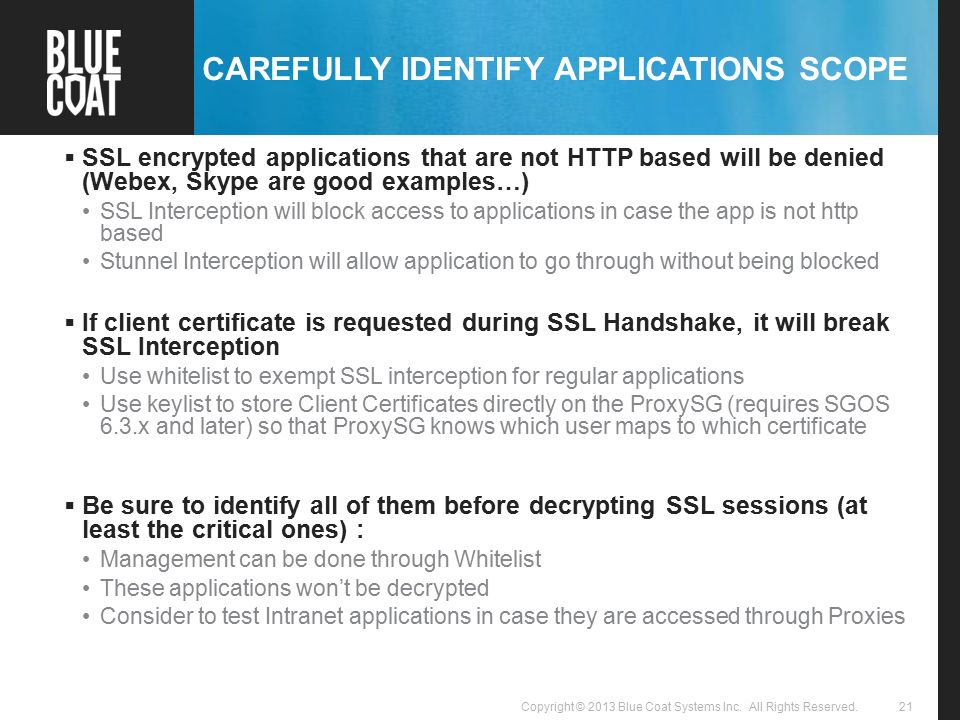 BLUE COAT

CAREFULLY IDENTIFY APPLICATIONS SCOPE

▪ SSL encrypted applications that are not HTTP based will be denied (Webex, Skype are good examples…)
• SSL Interception will block access to applications in case the app is not http based
• Stunnel Interception will allow application to go through without being blocked

▪ If client certificate is requested during SSL Handshake, it will break SSL Interception
• Use whitelist to exempt SSL interception for regular applications
• Use keylist to store Client Certificates directly on the ProxySG (requires SGOS 6.3.x and later) so that ProxySG knows which user maps to which certificate

▪ Be sure to identify all of them before decrypting SSL sessions (at least the critical ones) :
• Management can be done through Whitelist
• These applications won't be decrypted
• Consider to test Intranet applications in case they are accessed through Proxies

Copyright © 2013 Blue Coat Systems Inc. All Rights Reserved. 21